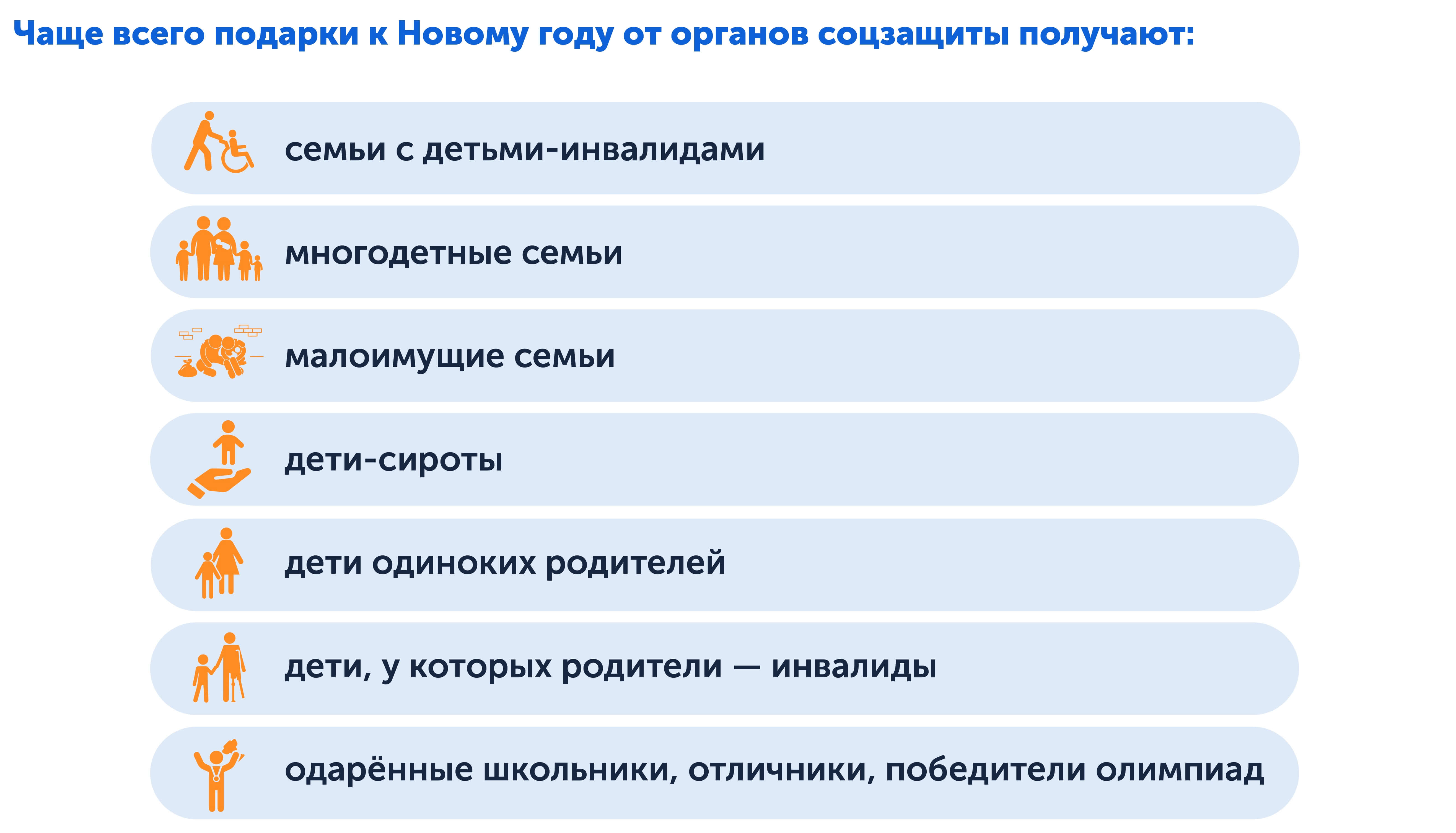 Чаще всего подарки к Новому году от органов соцзащиты получают:

семьи с детьми-инвалидами

многодетные семьи

малоимущие семьи

дети-сироты

дети одиноких родителей

дети, у которых родители — инвалиды

одарённые школьники, отличники, победители олимпиад